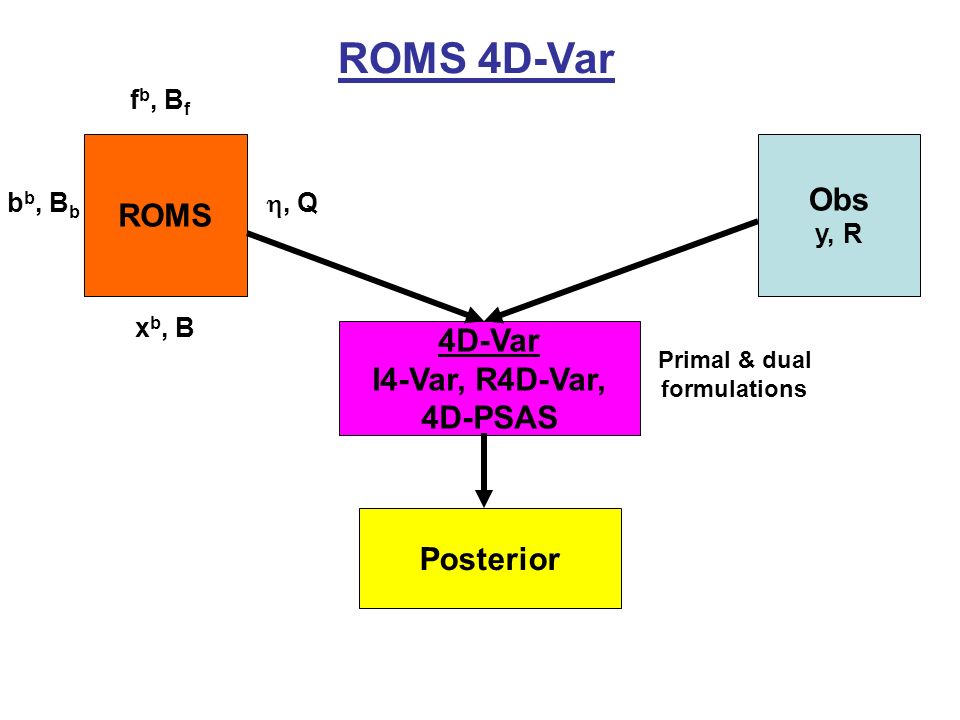 ROMS 4D-Var

$f^b$, $B_f$

$b^b$, $B_b$

ROMS

$\eta$, Q

$x^b$, B

Obs
y, R

4D-Var
I4-Var, R4D-Var, 4D-PSAS

Primal & dual formulations

Posterior